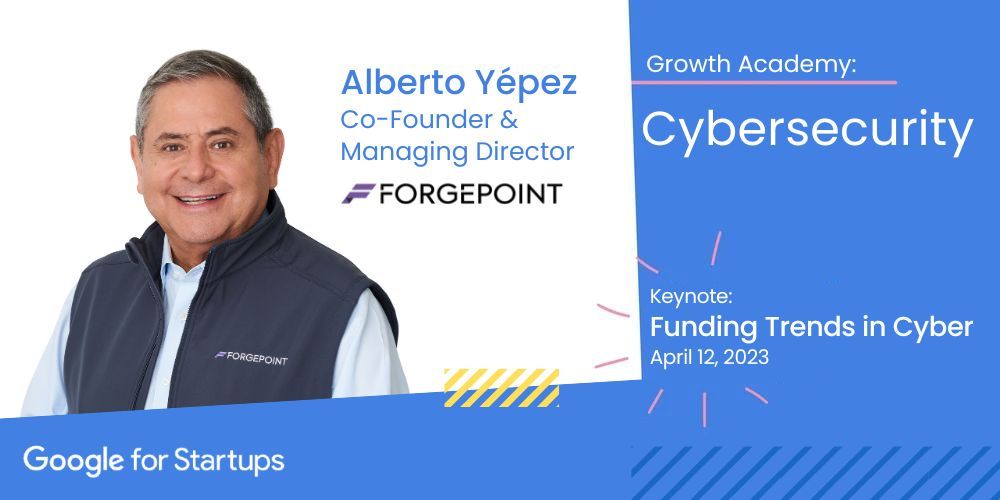 Alberto Yépez
Co-Founder & Managing Director

FORGEPOINT

FORGEPOINT

Growth Academy:

Cybersecurity

Keynote:
Funding Trends in Cyber
April 12, 2023

Google for Startups